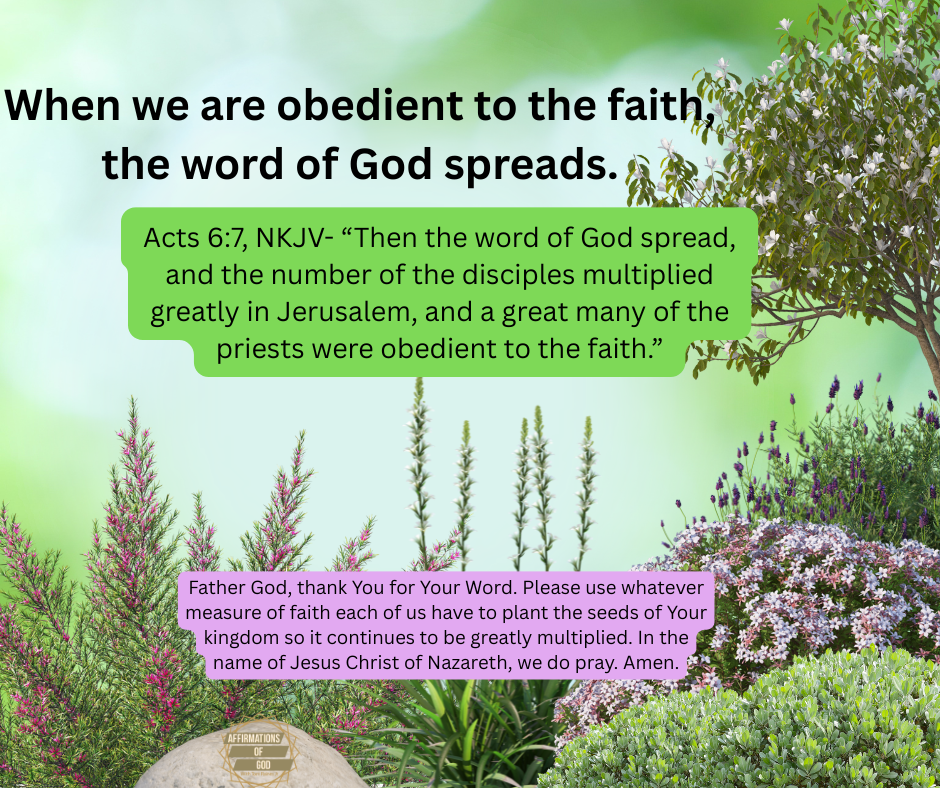 When we are obedient to the faith, the word of God spreads.

Acts 6:7, NKJV- “Then the word of God spread, and the number of the disciples multiplied greatly in Jerusalem, and a great many of the priests were obedient to the faith.”

Father God, thank You for Your Word. Please use whatever measure of faith each of us have to plant the seeds of Your kingdom so it continues to be greatly multiplied. In the name of Jesus Christ of Nazareth, we do pray. Amen.

AFFIRMATIONS OF GOD